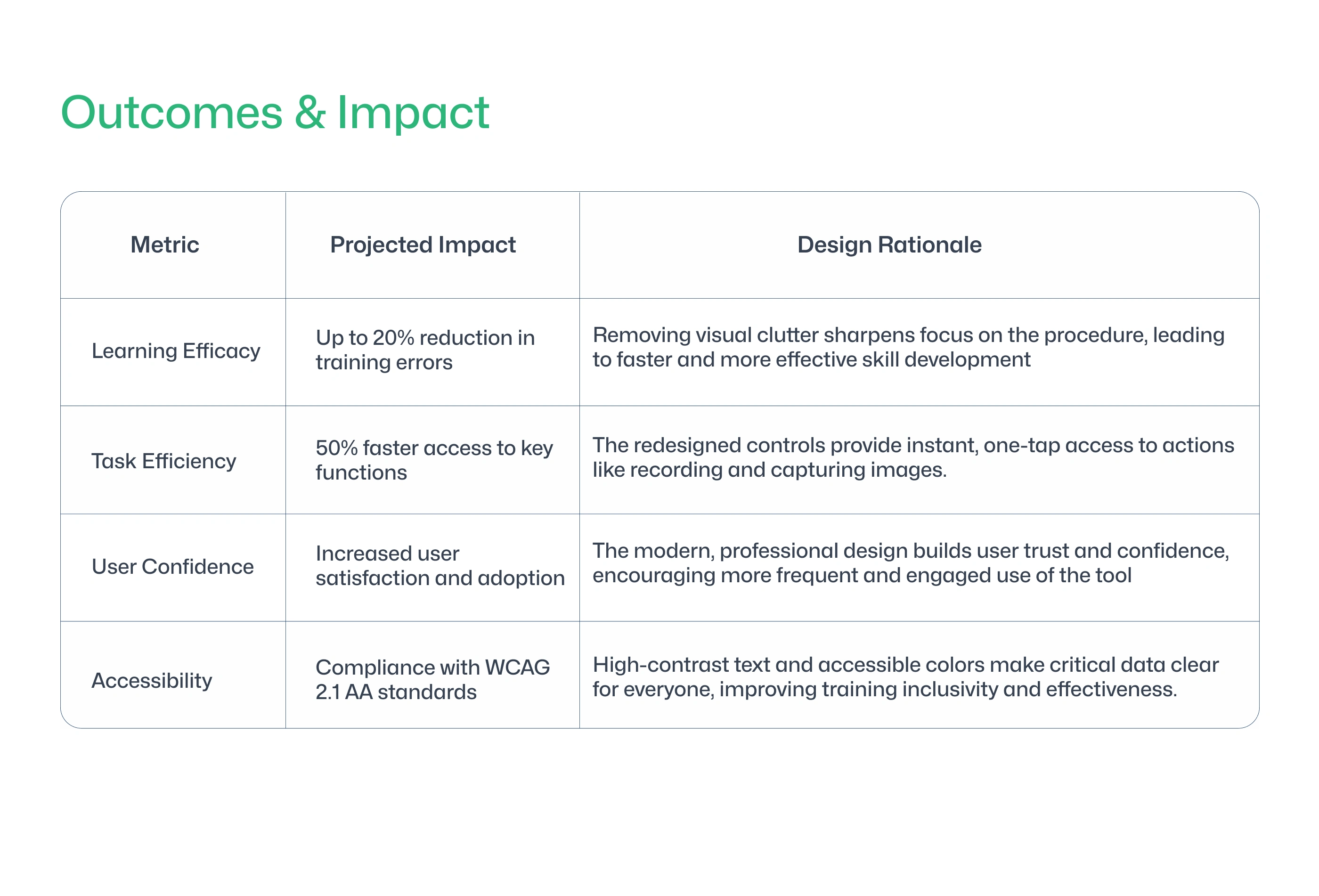 Outcomes & Impact

| Metric | Projected Impact | Design Rationale |
|---|---|---|
| Learning Efficacy | Up to 20% reduction in training errors | Removing visual clutter sharpens focus on the procedure, leading to faster and more effective skill development |
| Task Efficiency | 50% faster access to key functions | The redesigned controls provide instant, one-tap access to actions like recording and capturing images. |
| User Confidence | Increased user satisfaction and adoption | The modern, professional design builds user trust and confidence, encouraging more frequent and engaged use of the tool |
| Accessibility | Compliance with WCAG 2.1 AA standards | High-contrast text and accessible colors make critical data clear for everyone, improving training inclusivity and effectiveness. |